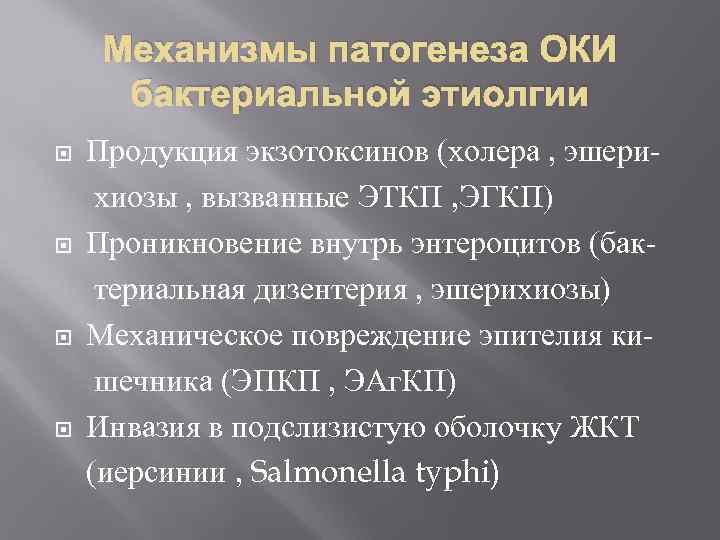 Механизмы патогенеза ОКИ бактериальной этиолгии

Продукция экзотоксинов (холера , эшерихиозы , вызванные ЭТКП ,ЭГКП)

Проникновение внутрь энтероцитов (бактериальная дизентерия , эшерихиозы)

Механическое повреждение эпителия кишечника (ЭПКП , ЭАгКП)

Инвазия в подслизистую оболочку ЖКТ (иерсинии , Salmonella typhi)